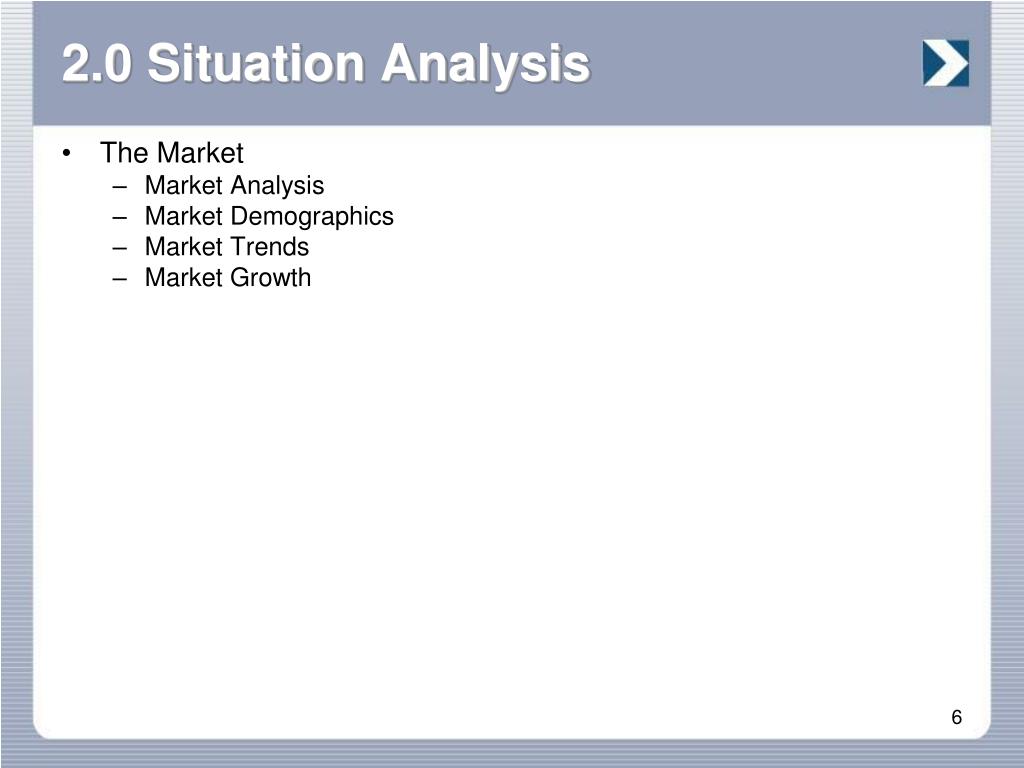 2.0 Situation Analysis

• The Market
– Market Analysis
– Market Demographics
– Market Trends
– Market Growth

6